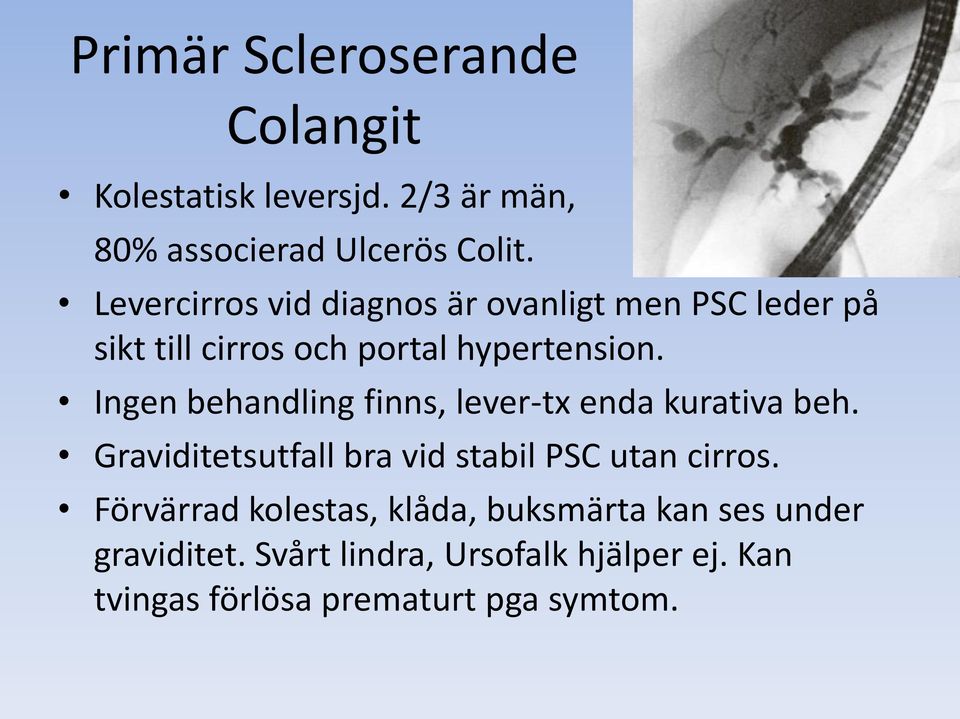 Primär Scleroserande Colangit

• Kolestatisk leversjd. 2/3 är män, 80% associerad Ulcerös Colit.
• Levercirros vid diagnos är ovanligt men PSC leder på sikt till cirros och portal hypertension.
• Ingen behandling finns, lever-tx enda kurativa beh.
• Graviditetsutfall bra vid stabil PSC utan cirros.
• Förvärrad kolestas, klåda, buksmärta kan ses under graviditet. Svårt lindra, Ursofalk hjälper ej. Kan tvingas förlösa prematurt pga symtom.